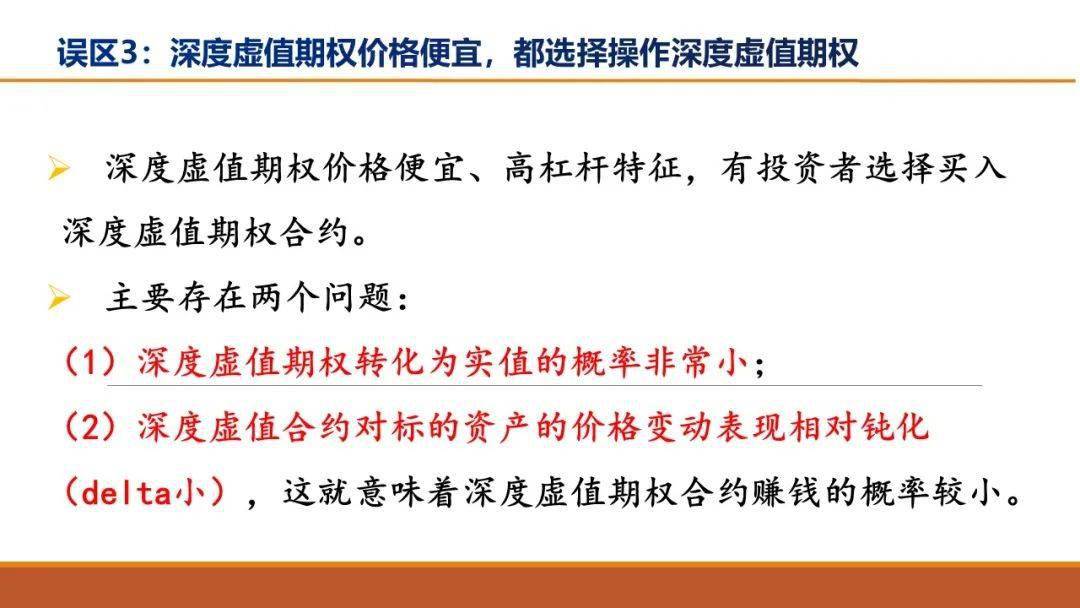 误区3：深度虚值期权价格便宜，都选择操作深度虚值期权

➢ 深度虚值期权价格便宜、高杠杆特征，有投资者选择买入深度虚值期权合约。

➢ 主要存在两个问题：

（1）深度虚值期权转化为实值的概率非常小；

（2）深度虚值合约对标的资产的价格变动表现相对钝化（delta小），这就意味着深度虚值期权合约赚钱的概率较小。